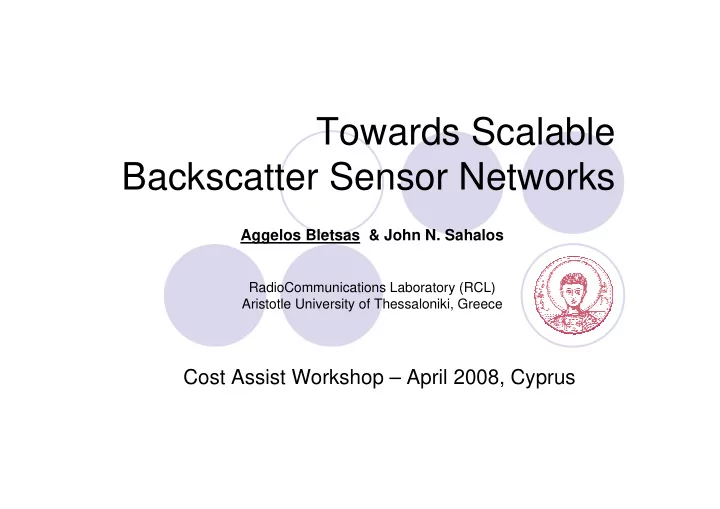 Towards Scalable Backscatter Sensor Networks

Aggelos Bletsas & John N. Sahalos

RadioCommunications Laboratory (RCL)
Aristotle University of Thessaloniki, Greece

Cost Assist Workshop – April 2008, Cyprus